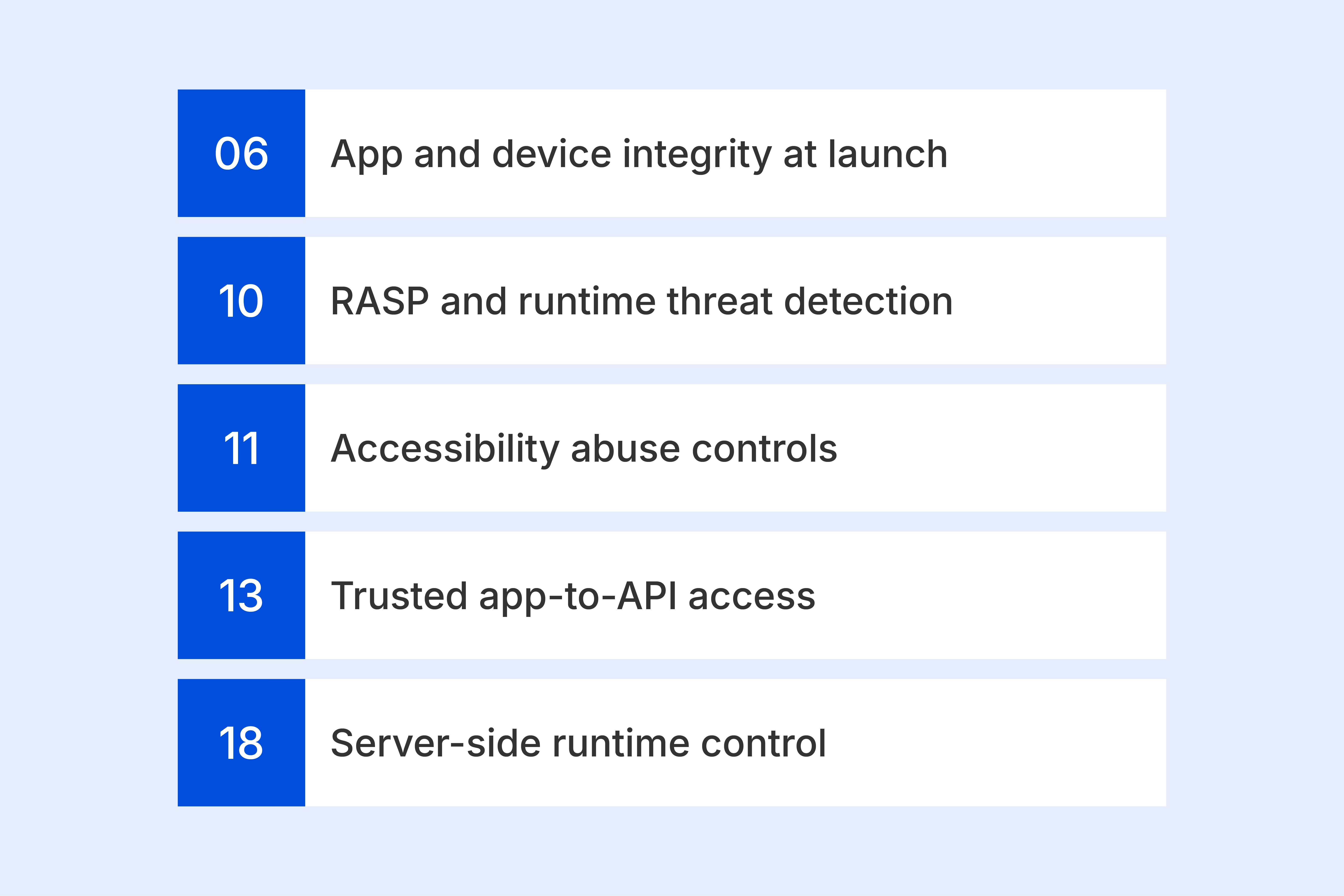 06 App and device integrity at launch

10 RASP and runtime threat detection

11 Accessibility abuse controls

13 Trusted app-to-API access

18 Server-side runtime control